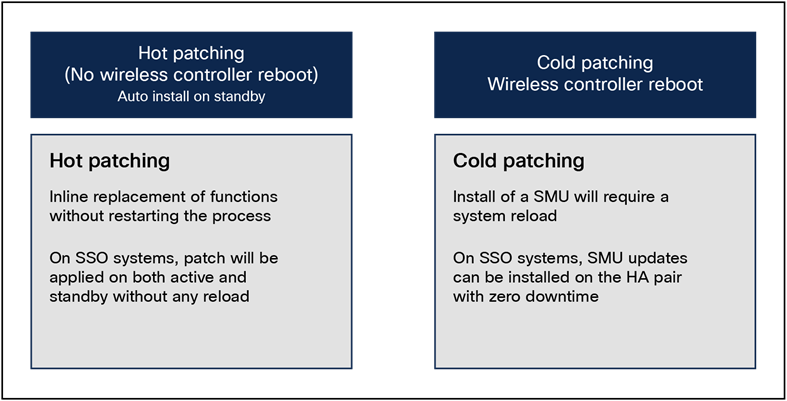 Hot patching
(No wireless controller reboot)
Auto install on standby

Hot patching

Inline replacement of functions without restarting the process

On SSO systems, patch will be applied on both active and standby without any reload

Cold patching
Wireless controller reboot

Cold patching

Install of a SMU will require a system reload

On SSO systems, SMU updates can be installed on the HA pair with zero downtime